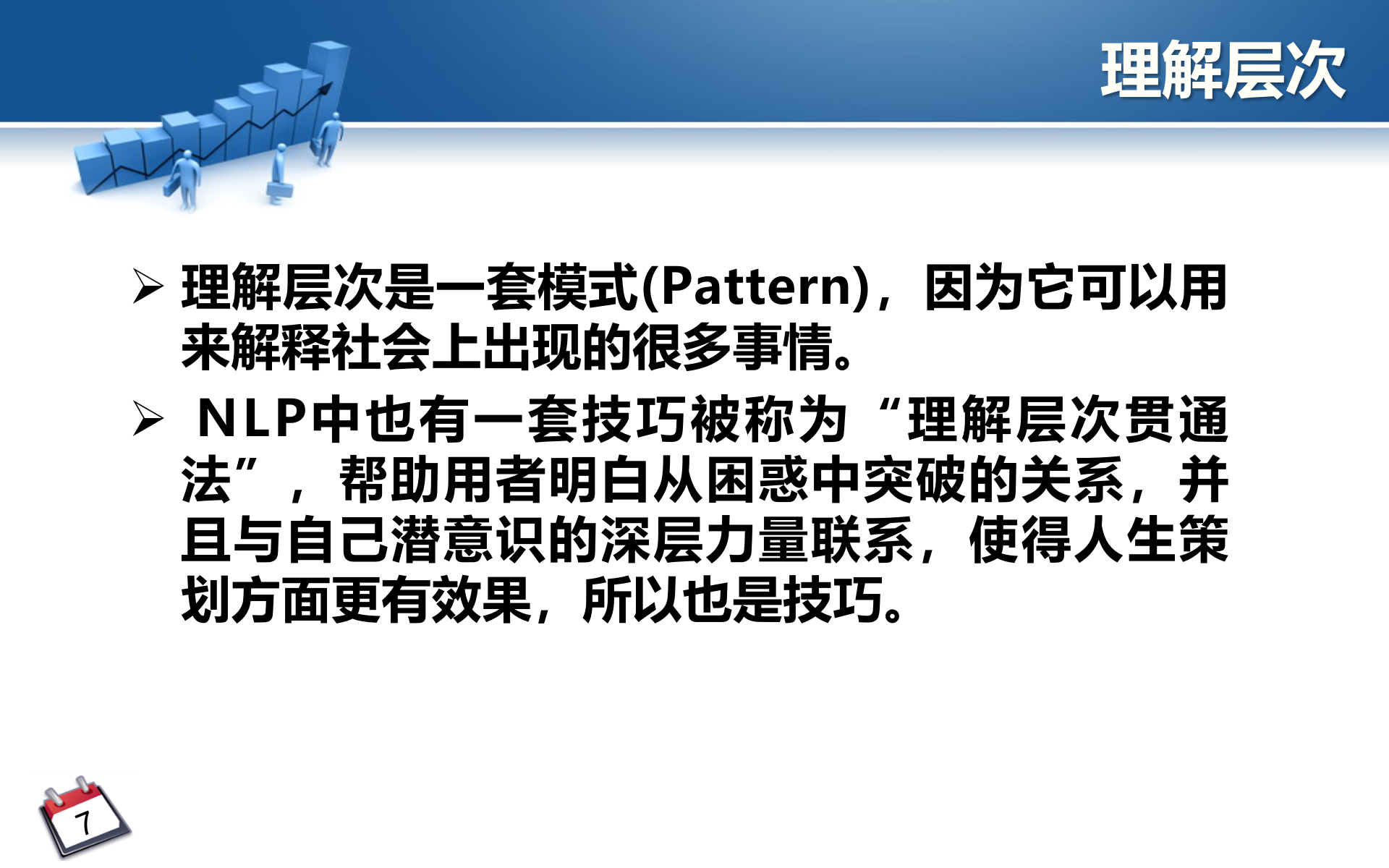 理解层次

➢ 理解层次是一套模式(Pattern)，因为它可以用来解释社会上出现的很多事情。

➢ NLP中也有一套技巧被称为“理解层次贯通法”，帮助用者明白从困惑中突破的关系，并且与自己潜意识的深层力量联系，使得人生策划方面更有效果，所以也是技巧。

7